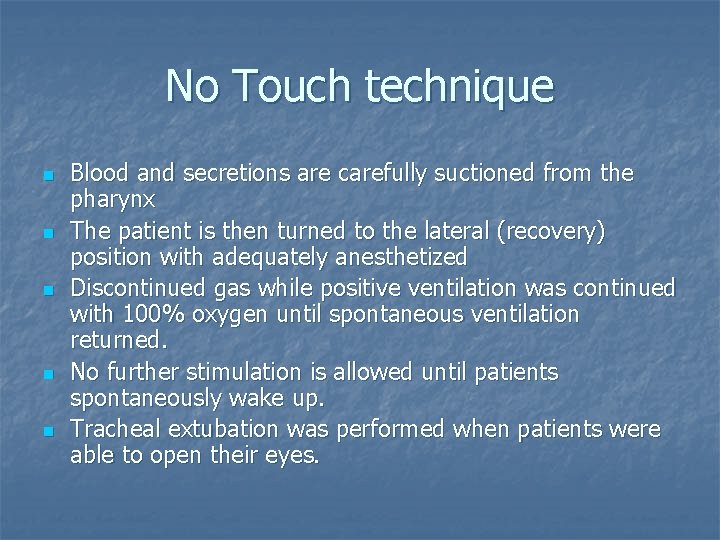 No Touch technique

- Blood and secretions are carefully suctioned from the pharynx
- The patient is then turned to the lateral (recovery) position with adequately anesthetized
- Discontinued gas while positive ventilation was continued with 100% oxygen until spontaneous ventilation returned.
- No further stimulation is allowed until patients spontaneously wake up.
- Tracheal extubation was performed when patients were able to open their eyes.